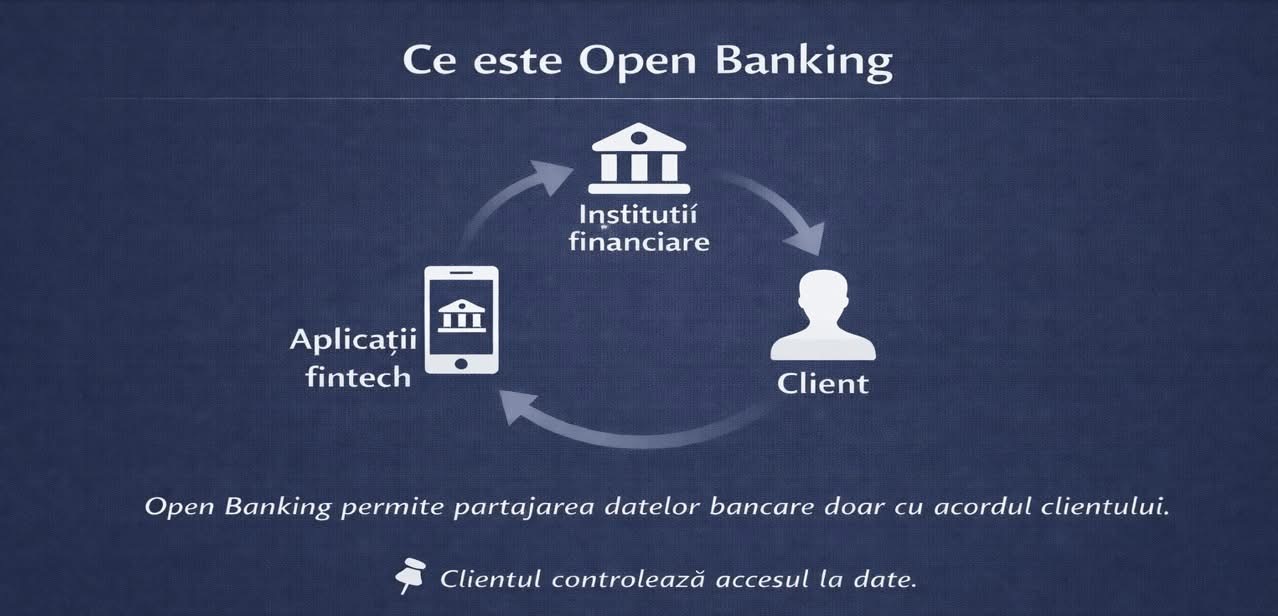 Ce este Open Banking

Instituții financiare

Aplicații fintech

Client

Open Banking permite partajarea datelor bancare doar cu acordul clientului.

Clientul controlează accesul la date.